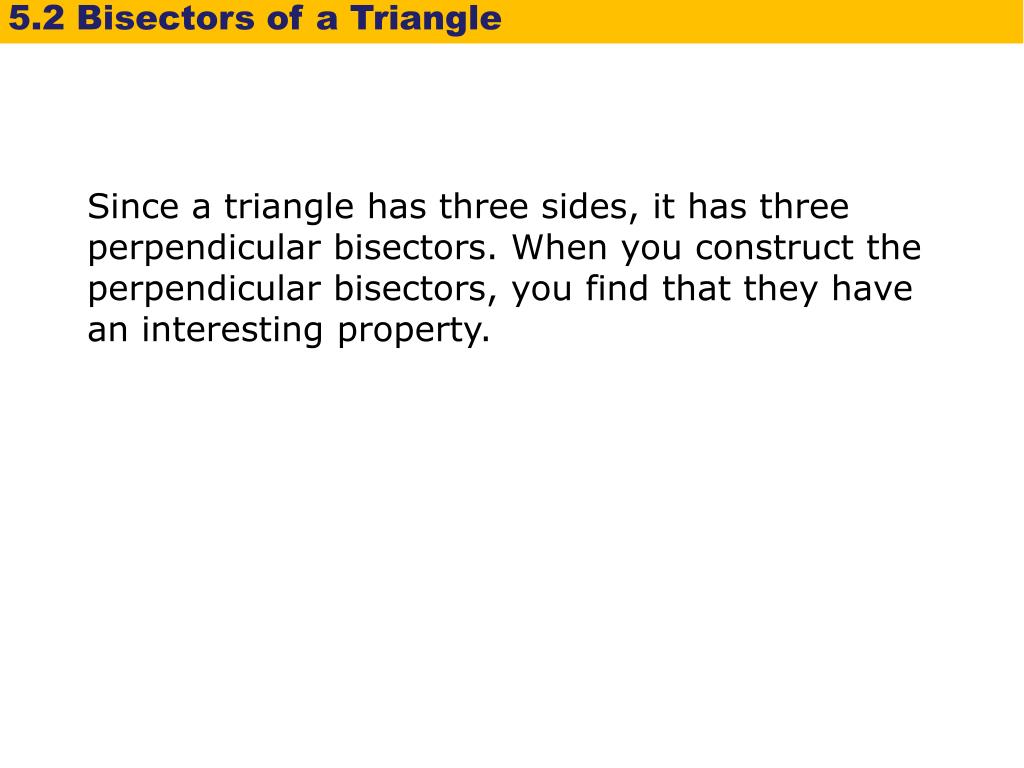 5.2 Bisectors of a Triangle

Since a triangle has three sides, it has three perpendicular bisectors. When you construct the perpendicular bisectors, you find that they have an interesting property.